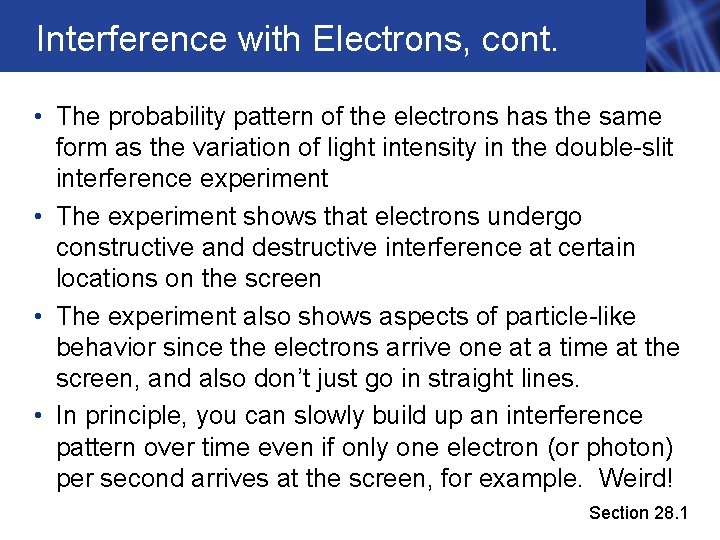 Interference with Electrons, cont.

• The probability pattern of the electrons has the same form as the variation of light intensity in the double-slit interference experiment

• The experiment shows that electrons undergo constructive and destructive interference at certain locations on the screen

• The experiment also shows aspects of particle-like behavior since the electrons arrive one at a time at the screen, and also don't just go in straight lines.

• In principle, you can slowly build up an interference pattern over time even if only one electron (or photon) per second arrives at the screen, for example. Weird!

Section 28.1